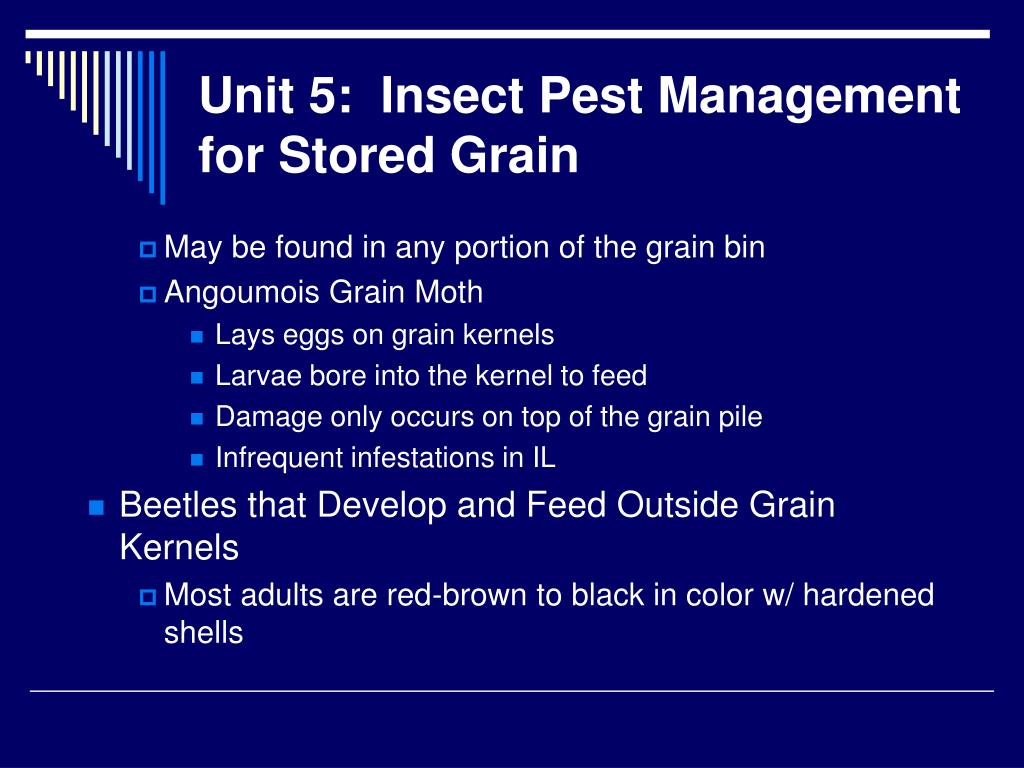 Unit 5: Insect Pest Management for Stored Grain

May be found in any portion of the grain bin

Angoumois Grain Moth

Lays eggs on grain kernels

Larvae bore into the kernel to feed

Damage only occurs on top of the grain pile

Infrequent infestations in IL

Beetles that Develop and Feed Outside Grain Kernels

Most adults are red-brown to black in color w/ hardened shells